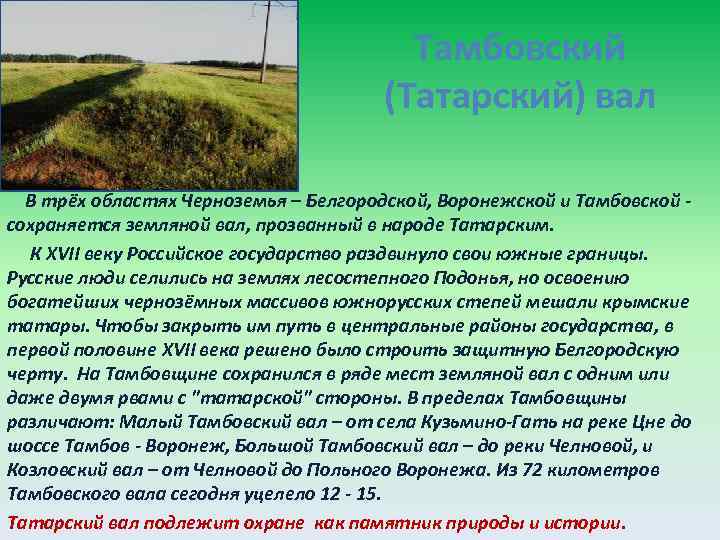 Тамбовский (Татарский) вал

В трёх областях Черноземья – Белгородской, Воронежской и Тамбовской - сохраняется земляной вал, прозванный в народе Татарским.

К XVII веку Российское государство раздвинуло свои южные границы. Русские люди селились на землях лесостепного Подонья, но освоению богатейших чернозёмных массивов южнорусских степей мешали крымские татары. Чтобы закрыть им путь в центральные районы государства, в первой половине XVII века решено было строить защитную Белгородскую черту. На Тамбовщине сохранился в ряде мест земляной вал с одним или даже двумя рвами с "татарской" стороны. В пределах Тамбовщины различают: Малый Тамбовский вал – от села Кузьмино-Гать на реке Цне до шоссе Тамбов - Воронеж, Большой Тамбовский вал – до реки Челновой, и Козловский вал – от Челновой до Польного Воронежа. Из 72 километров Тамбовского вала сегодня уцелело 12 - 15.

Татарский вал подлежит охране как памятник природы и истории.